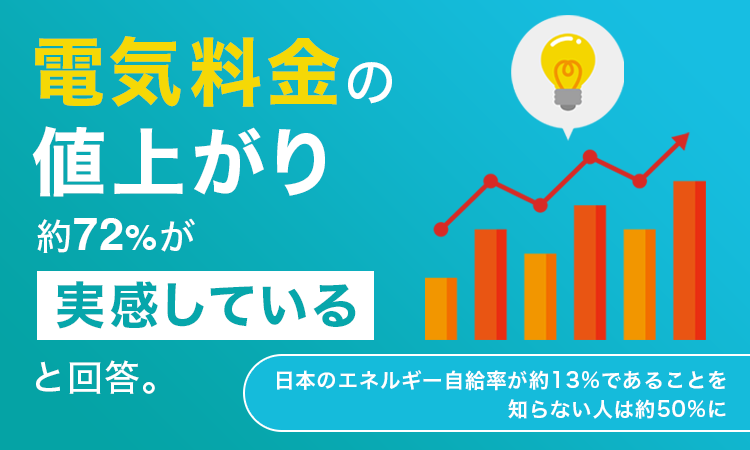 電気料金の
値上がり
約72%が
実感している
と回答。

日本のエネルギー自給率が約13%であることを
知らない人は約50%に